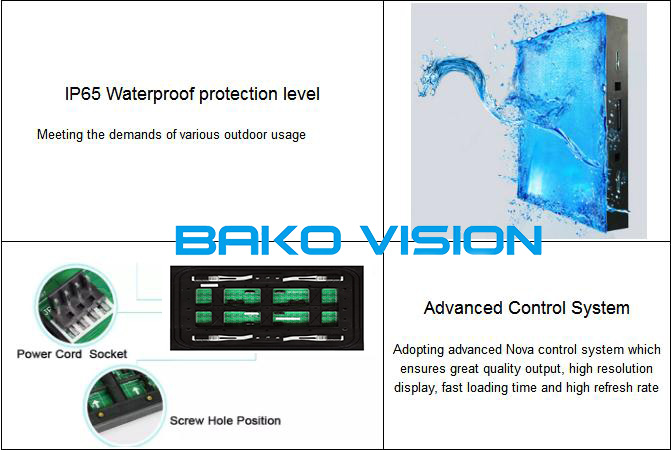 IP65 Waterproof protection level

Meeting the demands of various outdoor usage

BAKO VISION

Power Cord Socket

Screw Hole Position

Advanced Control System

Adopting advanced Nova control system which ensures great quality output, high resolution display, fast loading time and high refresh rate